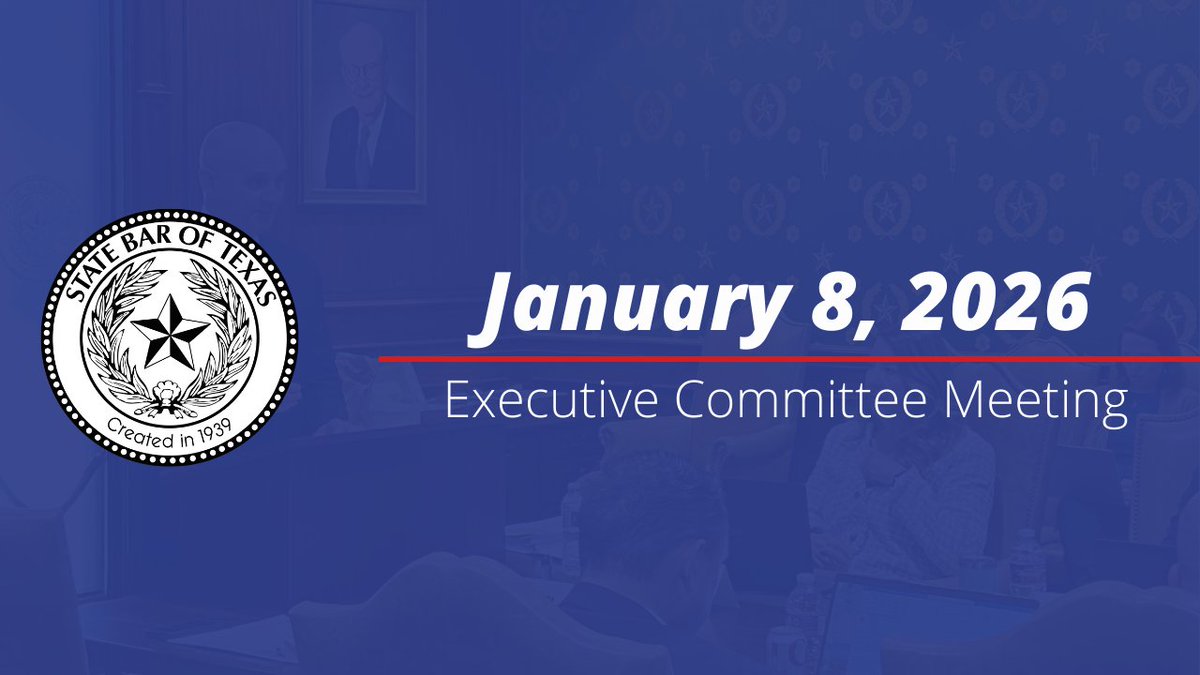 STATE BAR OF TEXAS
Created in 1939

January 8, 2026

Executive Committee Meeting